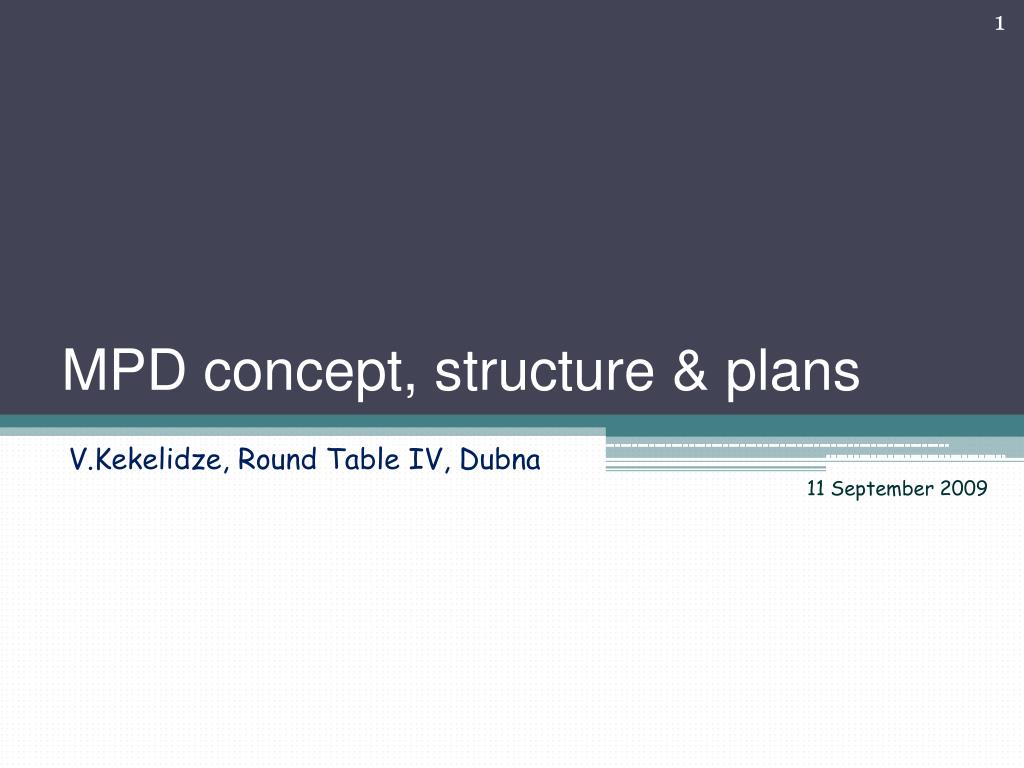 1

MPD concept, structure & plans

V.Kekelidze, Round Table IV, Dubna

11 September 2009